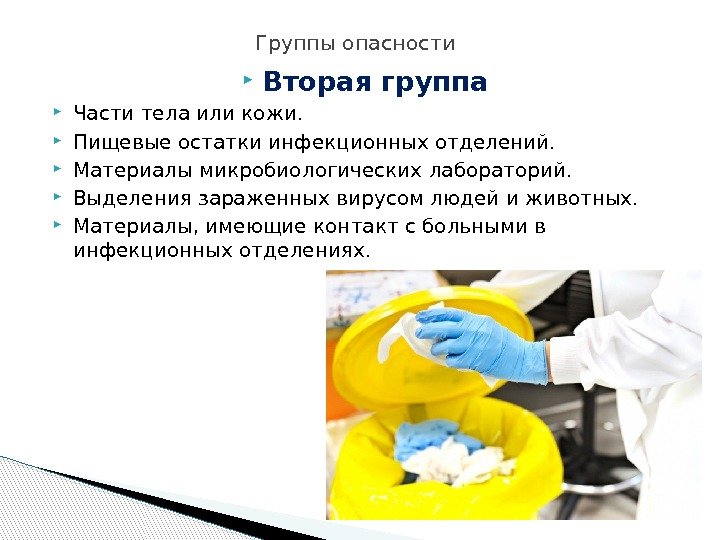 Группы опасности

Вторая группа

Части тела или кожи.

Пищевые остатки инфекционных отделений.

Материалы микробиологических лабораторий.

Выделения зараженных вирусом людей и животных.

Материалы, имеющие контакт с больными в инфекционных отделениях.